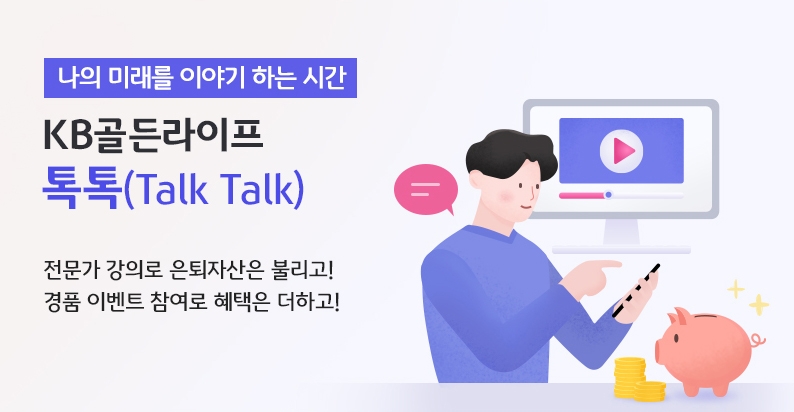 나의 미래를 이야기 하는 시간

KB골든라이프
톡톡(Talk Talk)

전문가 강의로 은퇴자산은 불리고!
경품 이벤트 참여로 혜택은 더하고!